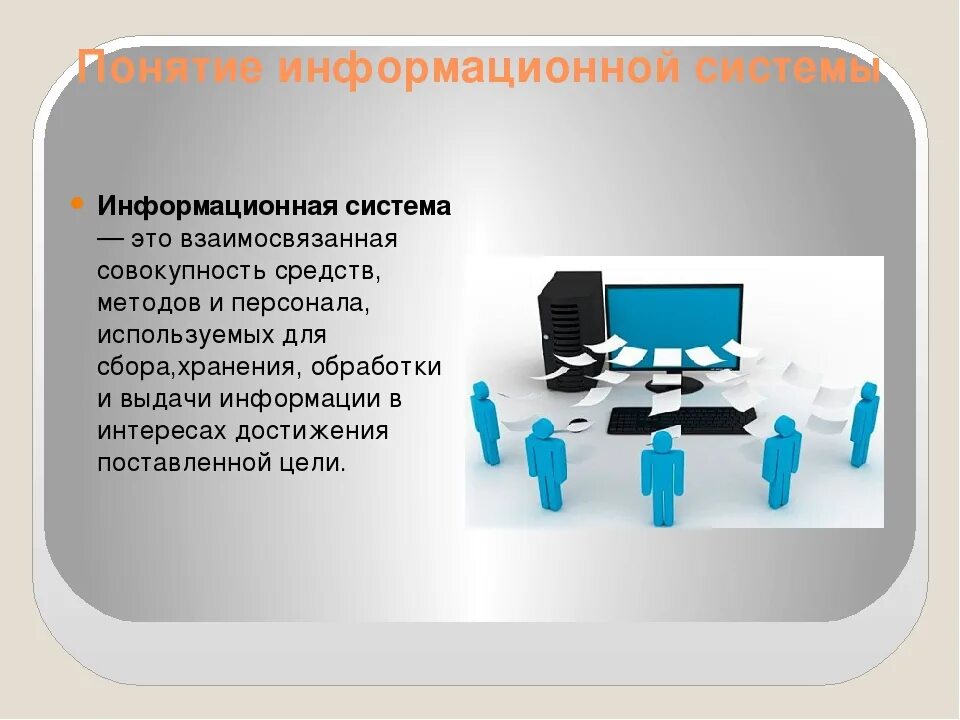 Понятие информационной системы

Информационная система — это взаимосвязанная совокупность средств, методов и персонала, используемых для сбора,хранения, обработки и выдачи информации в интересах достижения поставленной цели.